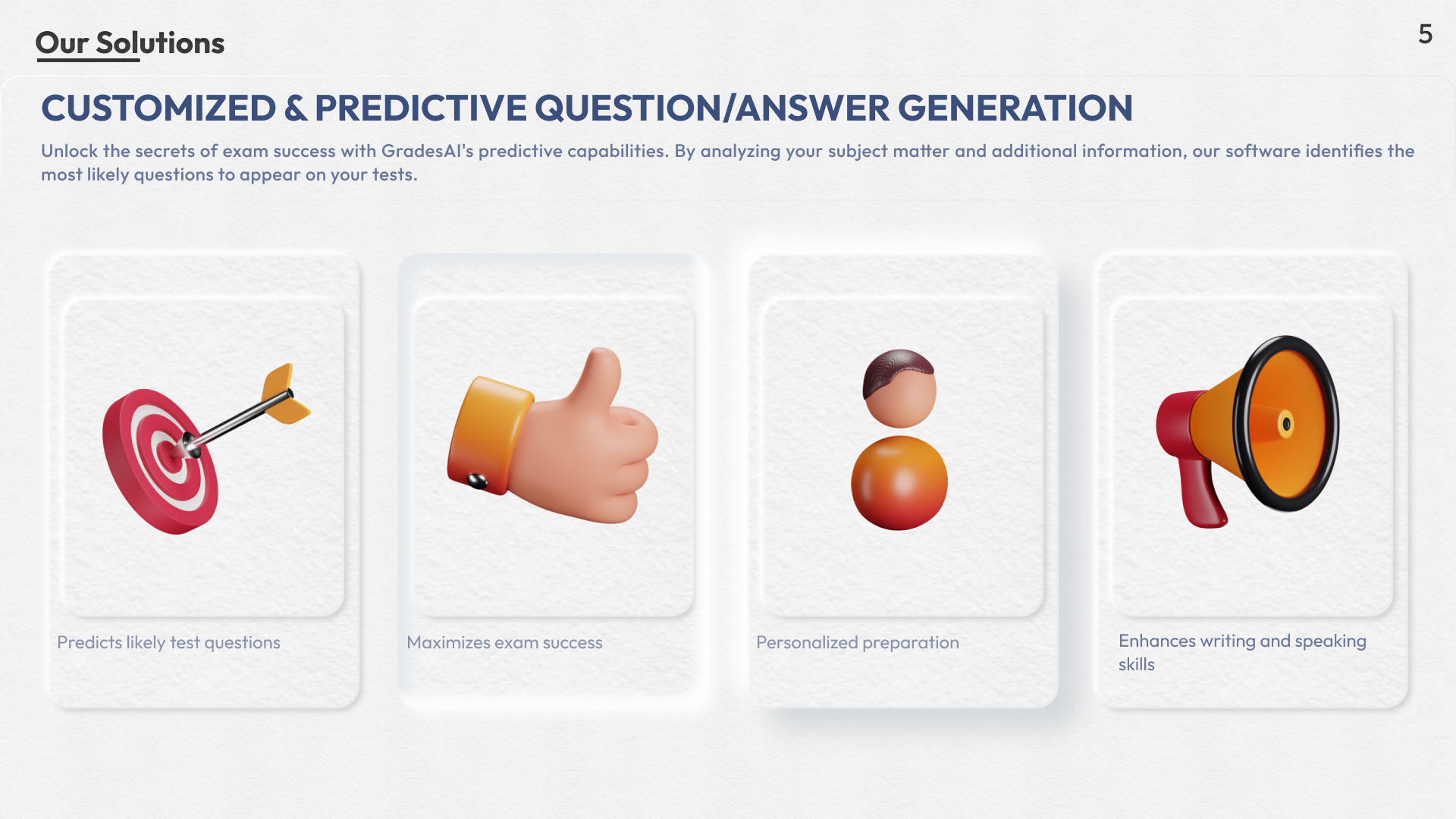 Our Solutions

5

CUSTOMIZED & PREDICTIVE QUESTION/ANSWER GENERATION

Unlock the secrets of exam success with GradesAI's predictive capabilities. By analyzing your subject matter and additional information, our software identifies the most likely questions to appear on your tests.

Predicts likely test questions

Maximizes exam success

Personalized preparation

Enhances writing and speaking skills